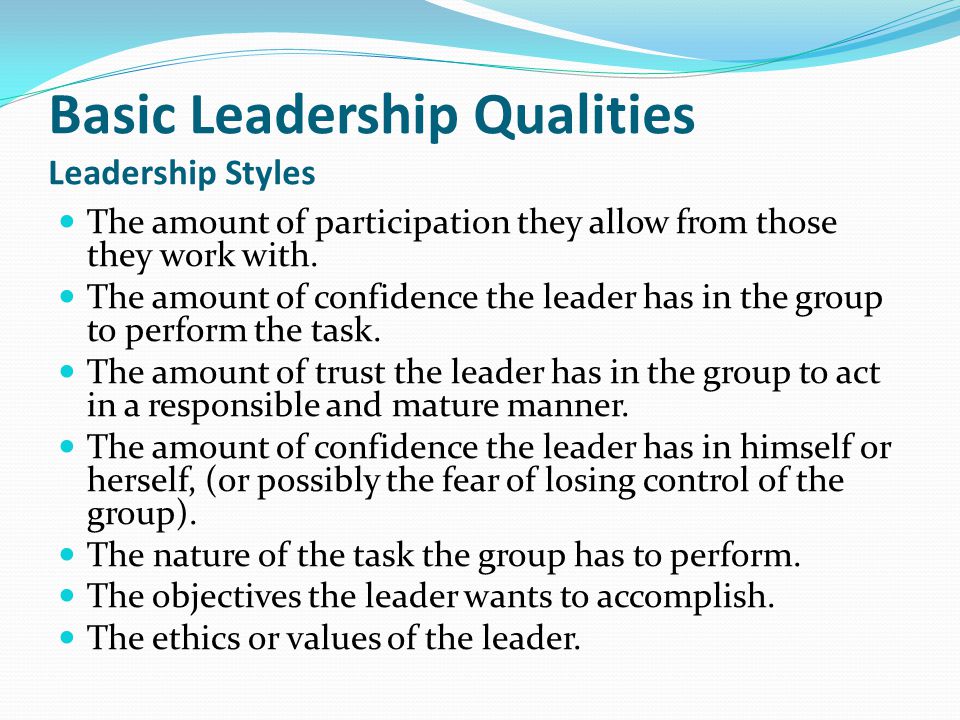 Basic Leadership Qualities

Leadership Styles

- The amount of participation they allow from those they work with.
- The amount of confidence the leader has in the group to perform the task.
- The amount of trust the leader has in the group to act in a responsible and mature manner.
- The amount of confidence the leader has in himself or herself, (or possibly the fear of losing control of the group).
- The nature of the task the group has to perform.
- The objectives the leader wants to accomplish.
- The ethics or values of the leader.